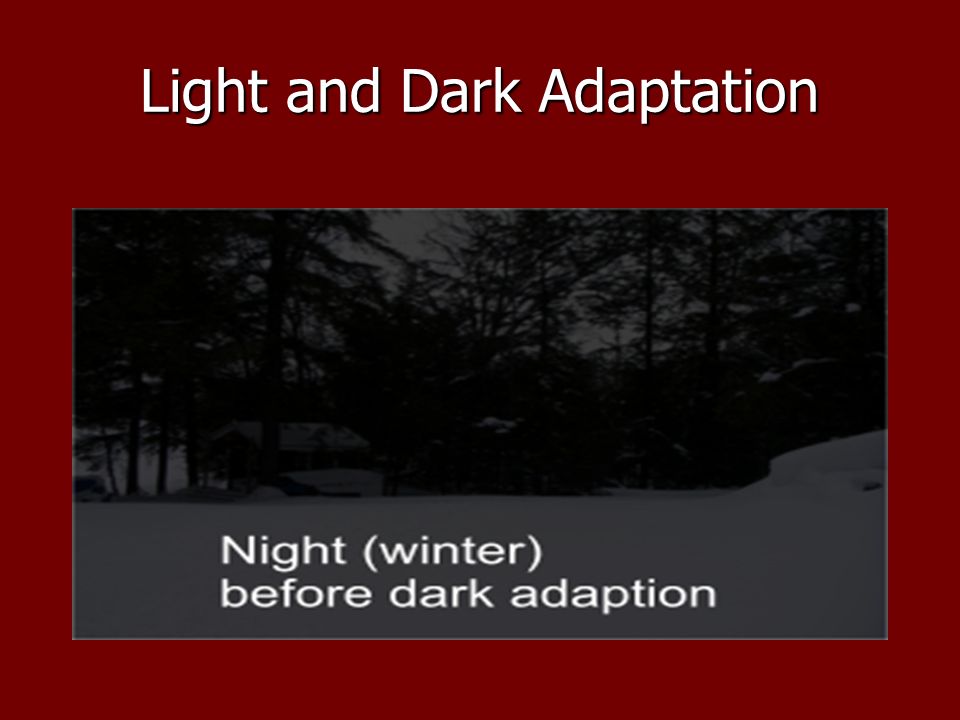 Light and Dark Adaptation

Night (winter)
before dark adaption